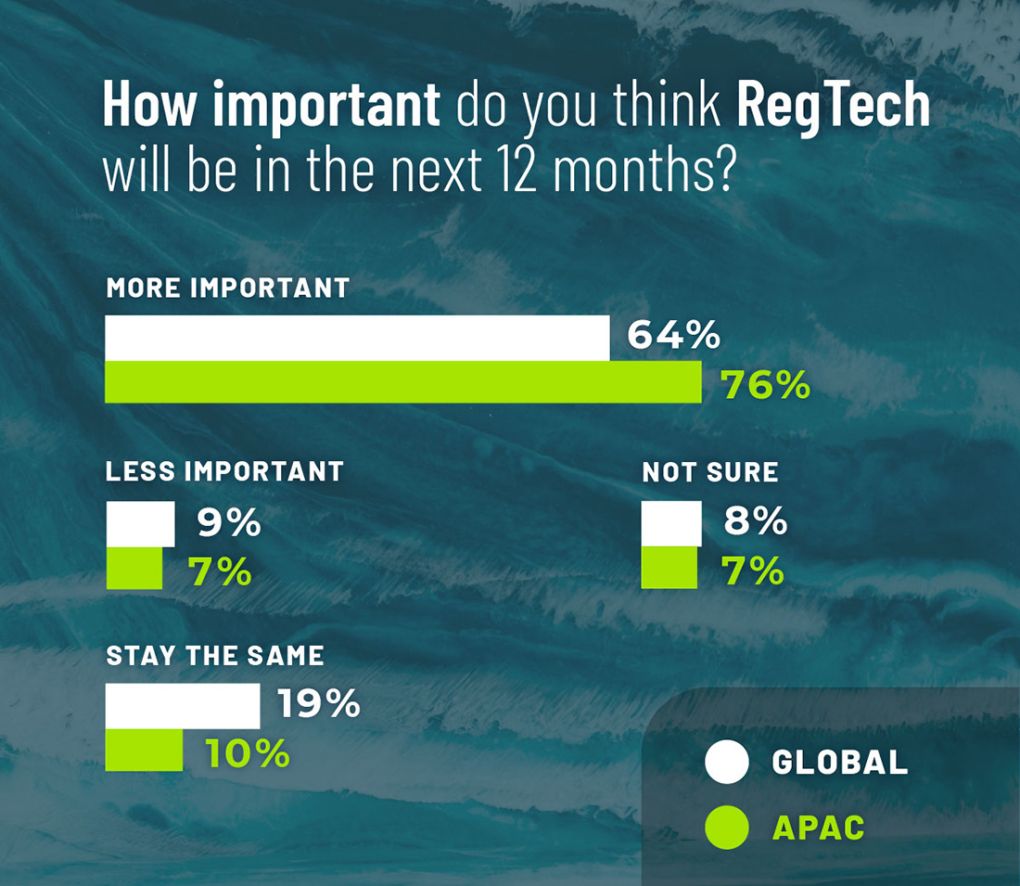 How important do you think RegTech will be in the next 12 months?

MORE IMPORTANT
64%
76%

LESS IMPORTANT
9%
7%

NOT SURE
8%
7%

STAY THE SAME
19%
10%

GLOBAL
APAC